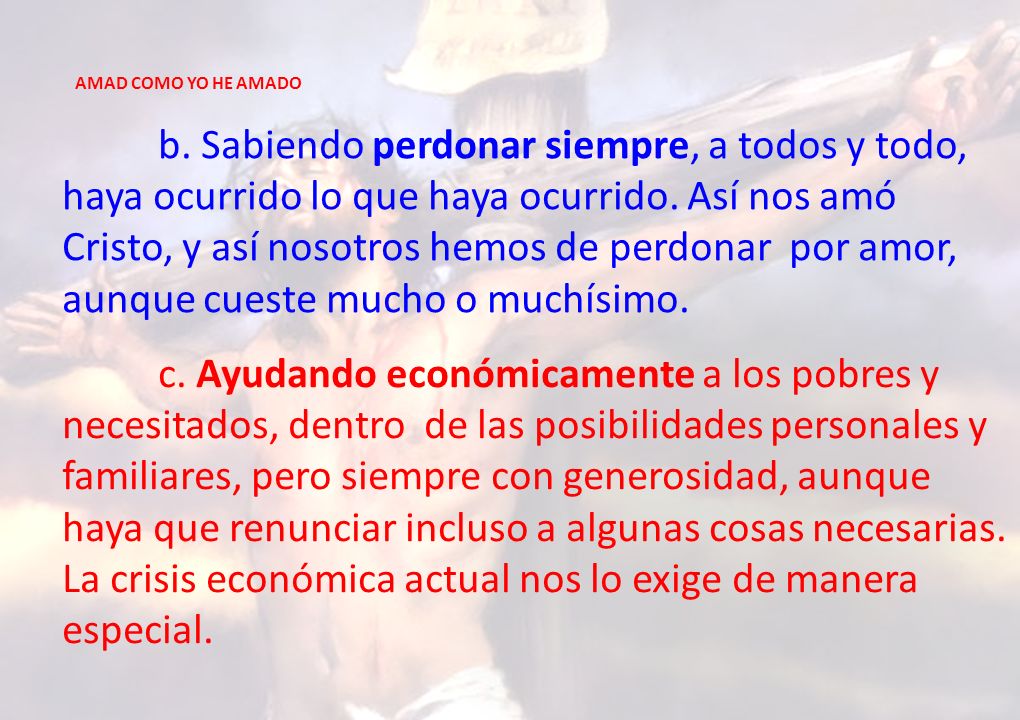 AMAD COMO YO HE AMADO

b. Sabiendo perdonar siempre, a todos y todo, haya ocurrido lo que haya ocurrido. Así nos amó Cristo, y así nosotros hemos de perdonar por amor, aunque cueste mucho o muchísimo.

c. Ayudando económicamente a los pobres y necesitados, dentro de las posibilidades personales y familiares, pero siempre con generosidad, aunque haya que renunciar incluso a algunas cosas necesarias. La crisis económica actual nos lo exige de manera especial.